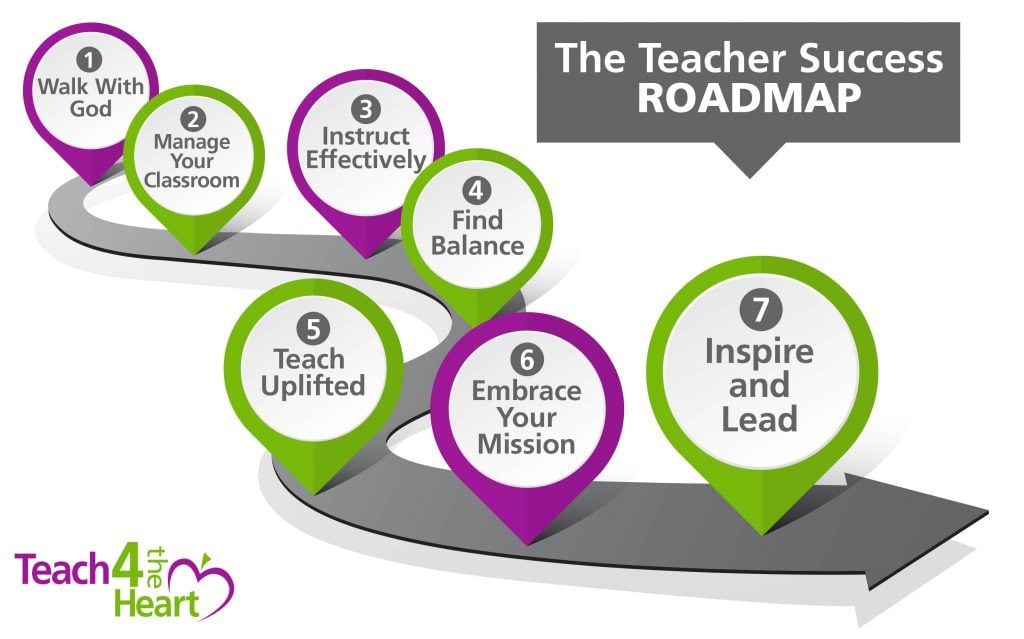 The Teacher Success
ROADMAP

1
Walk With God

2
Manage Your Classroom

3
Instruct Effectively

4
Find Balance

5
Teach Uplifted

6
Embrace Your Mission

7
Inspire and Lead

Teach 4 the Heart